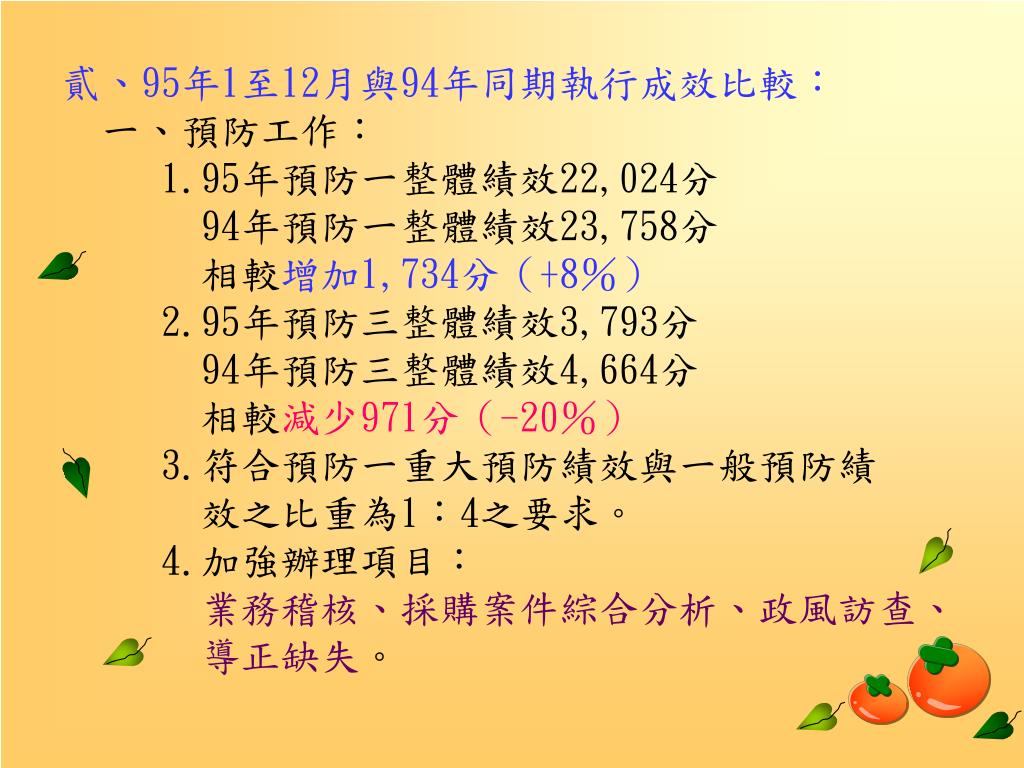 貳、95年1至12月與94年同期執行成效比較：

一、預防工作：

1.95年預防一整體績效22,024分
94年預防一整體績效23,758分
相較增加1,734分（+8%）

2.95年預防三整體績效3,793分
94年預防三整體績效4,664分
相較減少971分（-20%）

3.符合預防一重大預防績效與一般預防績效之比重為1：4之要求。

4.加強辦理項目：
業務稽核、採購案件綜合分析、政風訪查、導正缺失。